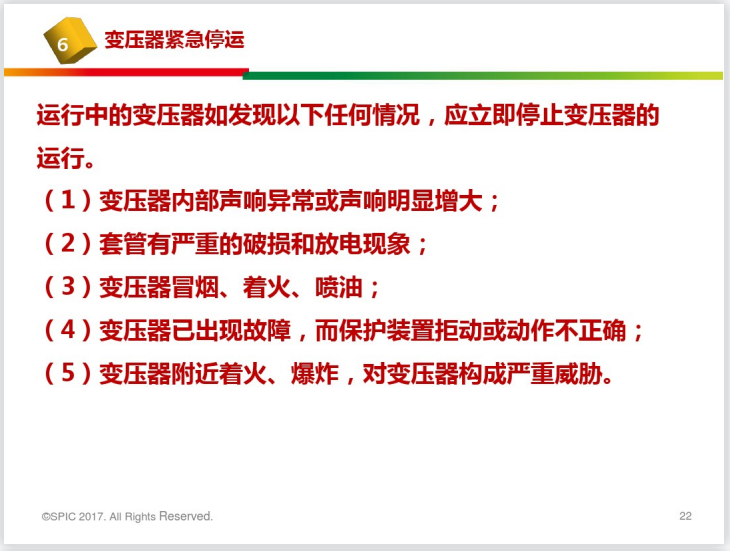 6 变压器紧急停运

运行中的变压器如发现以下任何情况，应立即停止变压器的运行。

（1）变压器内部声响异常或声响明显增大；

（2）套管有严重的破损和放电现象；

（3）变压器冒烟、着火、喷油；

（4）变压器已出现故障，而保护装置拒动或动作不正确；

（5）变压器附近着火、爆炸，对变压器构成严重威胁。

©SPIC 2017. All Rights Reserved.

22